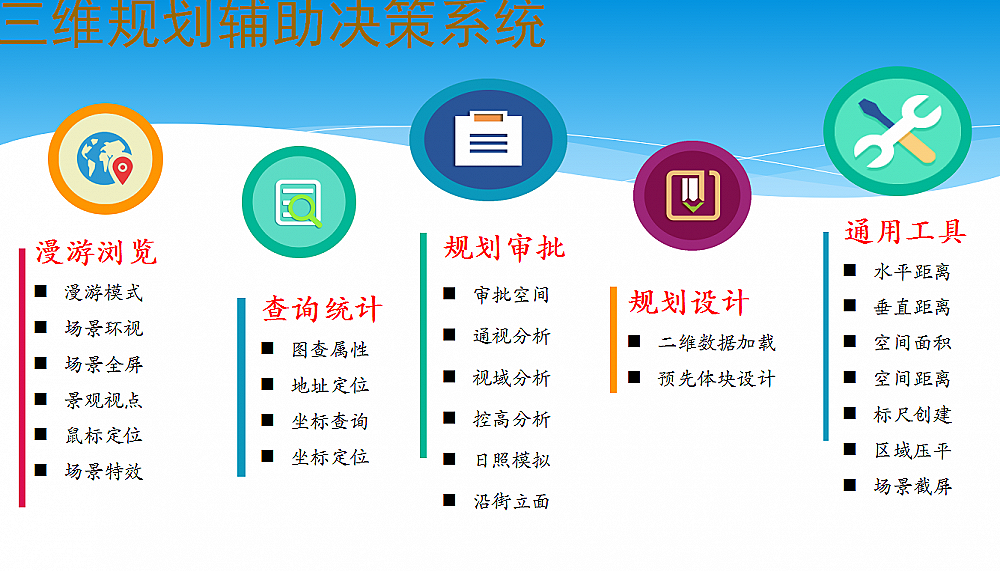 三维规划辅助决策系统

漫游浏览
■ 漫游模式
■ 场景环视
■ 场景全屏
■ 景观视点
■ 鼠标定位
■ 场景特效

查询统计
■ 图查属性
■ 地址定位
■ 坐标查询
■ 坐标定位

规划审批
■ 审批空间
■ 通视分析
■ 视域分析
■ 控高分析
■ 日照模拟
■ 沿街立面

规划设计
■ 二维数据加载
■ 预先体块设计

通用工具
■ 水平距离
■ 垂直距离
■ 空间面积
■ 空间距离
■ 标尺创建
■ 区域压平
■ 场景截屏